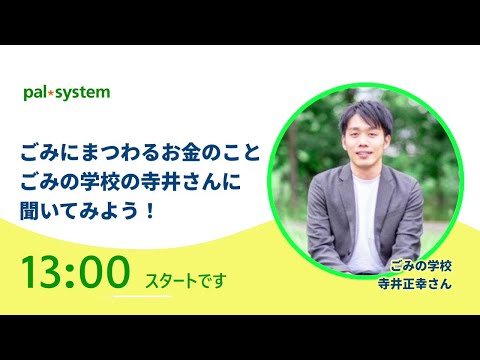 pal*system

ごみにまつわるお金のこと
ごみの学校の寺井さんに
聞いてみよう！

13:00 スタートです

ごみの学校
寺井正幸さん